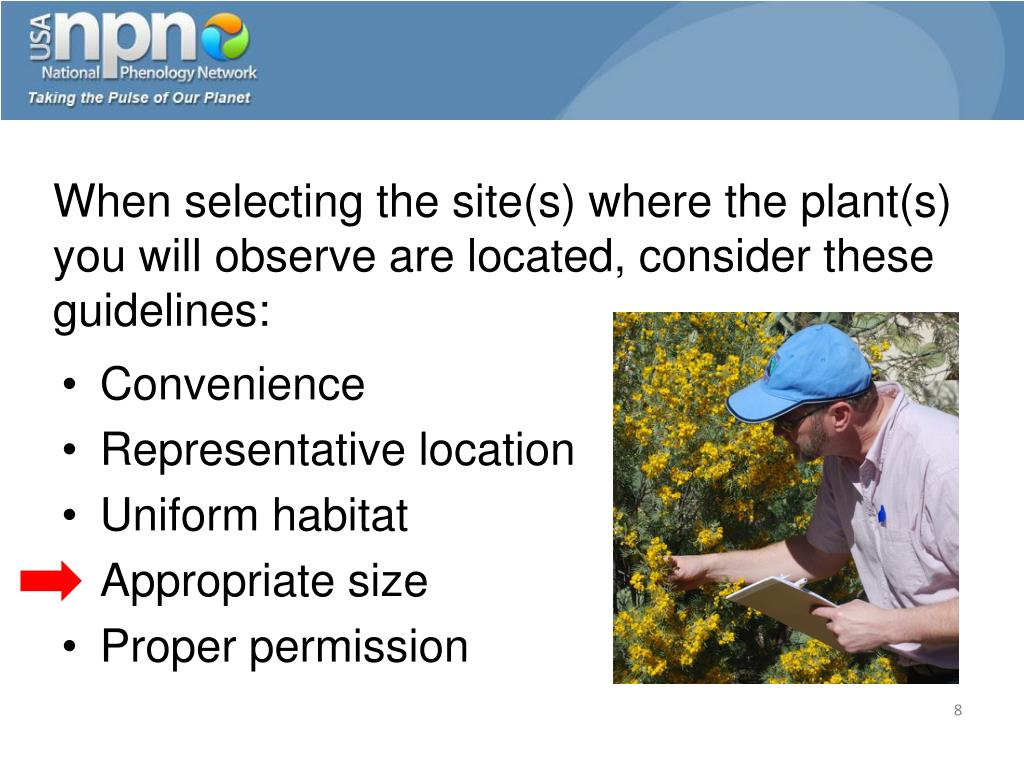 USA npn
National Phenology Network
Taking the Pulse of Our Planet

When selecting the site(s) where the plant(s) you will observe are located, consider these guidelines:

• Convenience
• Representative location
• Uniform habitat
Appropriate size
• Proper permission

8